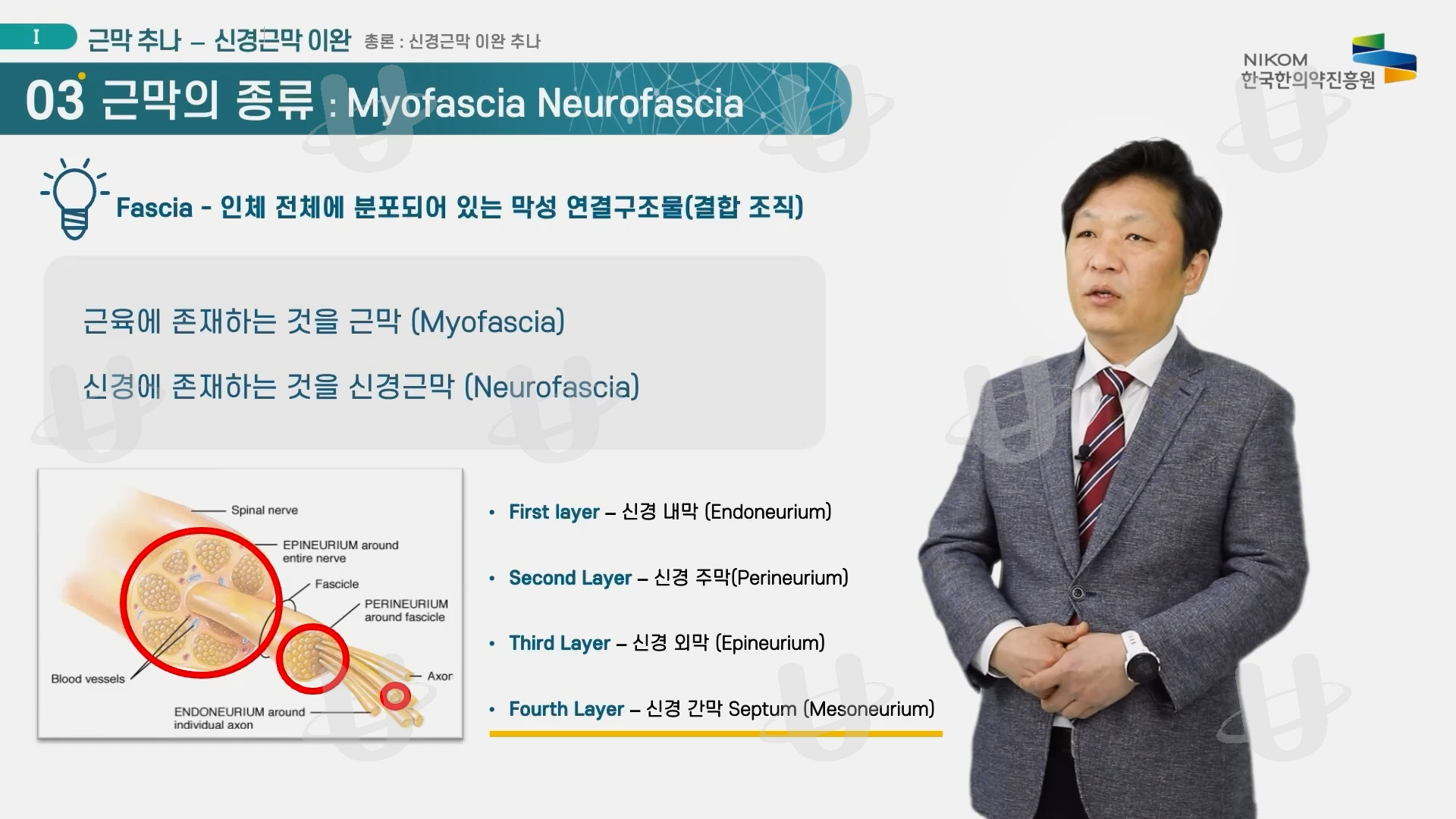 I 근막 추나 – 신경근막 이완 총론 : 신경근막 이완 추나

NIKOM
한국한의약진흥원

03 근막의 종류 : Myofascia Neurofascia

Fascia - 인체 전체에 분포되어 있는 막성 연결구조물(결합 조직)

근육에 존재하는 것을 근막 (Myofascia)

신경에 존재하는 것을 신경근막 (Neurofascia)

Spinal nerve
EPINEURIUM around entire nerve
Fascicle
PERINEURIUM around fascicle
Axon
Blood vessels
ENDONEURIUM around individual axon

• First layer – 신경 내막 (Endoneurium)

• Second Layer – 신경 주막(Perineurium)

• Third Layer – 신경 외막 (Epineurium)

• Fourth Layer – 신경 간막 Septum (Mesoneurium)